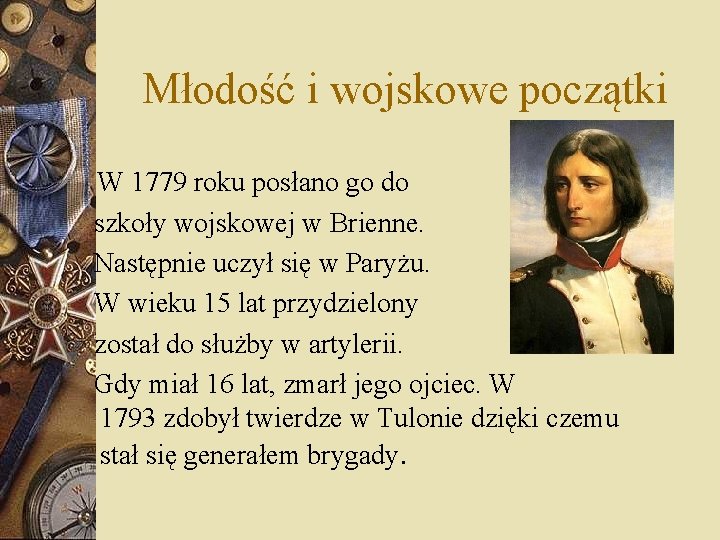 Młodość i wojskowe początki

W 1779 roku posłano go do szkoły wojskowej w Brienne. Następnie uczył się w Paryżu. W wieku 15 lat przydzielony został do służby w artylerii. Gdy miał 16 lat, zmarł jego ojciec. W 1793 zdobył twierdze w Tulonie dzięki czemu stał się generałem brygady.